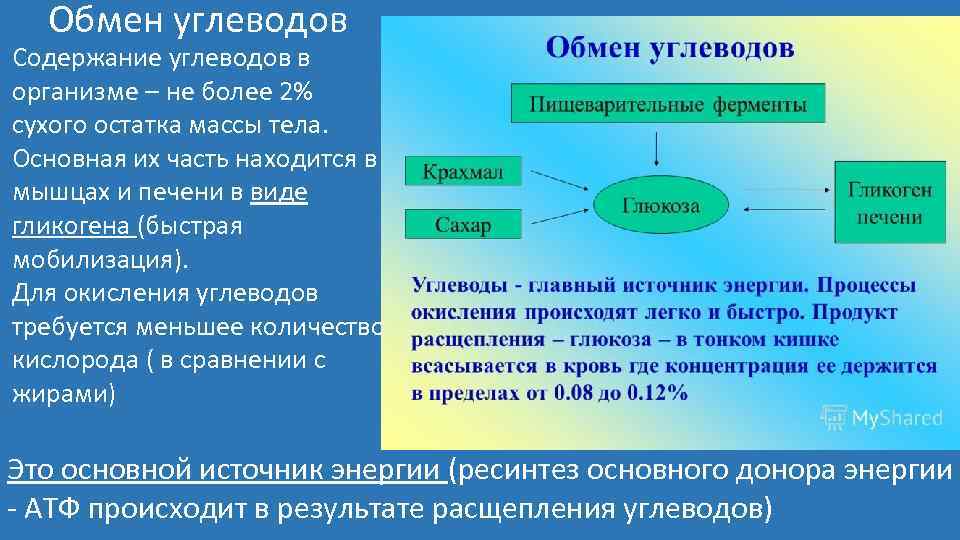 Обмен углеводов

Содержание углеводов в организме – не более 2% сухого остатка массы тела. Основная их часть находится в мышцах и печени в виде гликогена (быстрая мобилизация).

Для окисления углеводов требуется меньшее количество кислорода ( в сравнении с жирами)

Обмен углеводов

Пищеварительные ферменты

Крахмал

Сахар

Глюкоза

Гликоген печени

Углеводы - главный источник энергии. Процессы окисления происходят легко и быстро. Продукт расщепления – глюкоза – в тонком кишке всасывается в кровь где концентрация ее держится в пределах от 0.08 до 0.12%

MyShared

Это основной источник энергии (ресинтез основного донора энергии - АТФ происходит в результате расщепления углеводов)